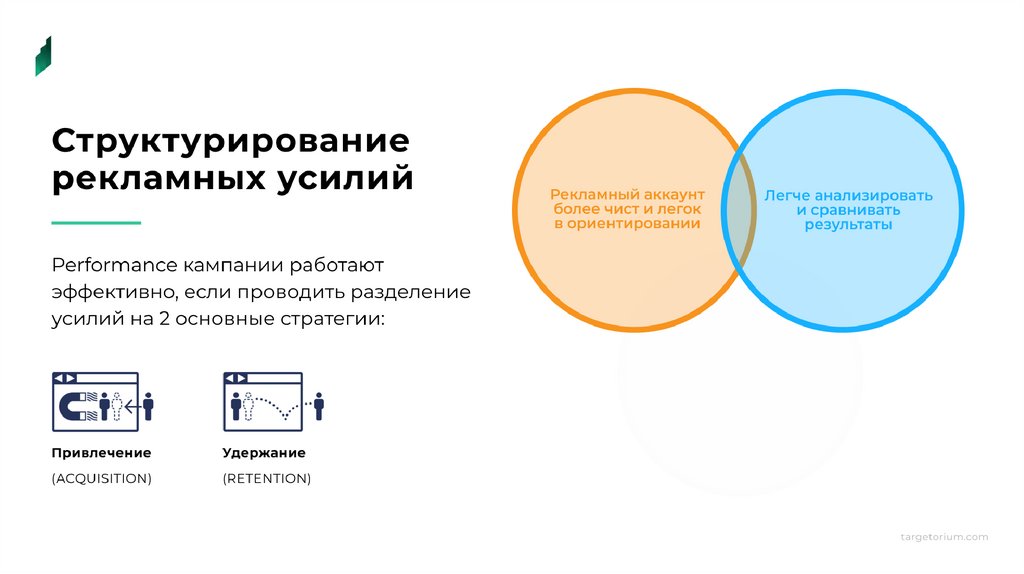 Структурирование рекламных усилий

Performance кампании работают эффективно, если проводить разделение усилий на 2 основные стратегии:

Привлечение
(ACQUISITION)

Удержание
(RETENTION)

Рекламный аккаунт более чист и легок в ориентировании

Легче анализировать и сравнивать результаты

targetorium.com